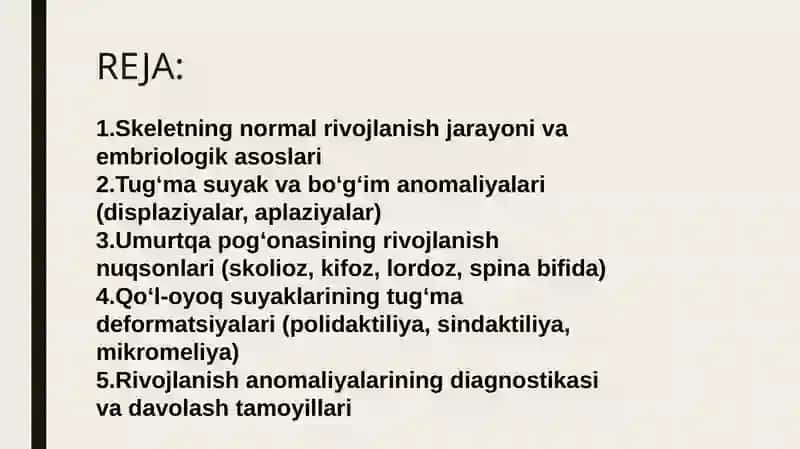 REJA:

1.Skeletning normal rivojlanish jarayoni va embriologik asoslari
2.Tug‘ma suyak va bo‘g‘im anomaliyalari (displaziyalar, aplaziyalar)
3.Umurtqa pog‘onasining rivojlanish nuqsonlari (skolioz, kifoz, lordoz, spina bifida)
4.Qo‘l-oyoq suyaklarining tug‘ma deformatsiyalari (polidaktiliya, sindaktiliya, mikromeliya)
5.Rivojlanish anomaliyalarining diagnostikasi va davolash tamoyillari